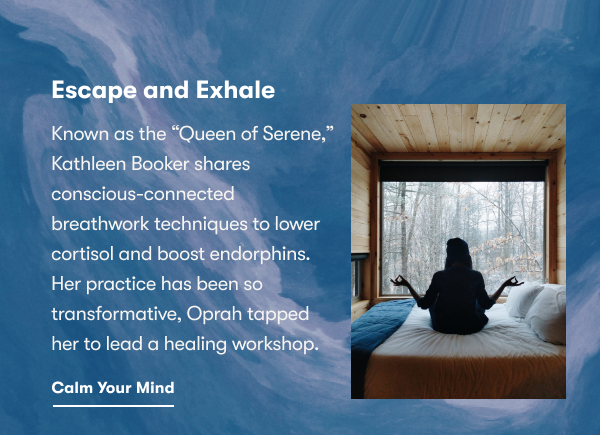 Escape and Exhale

Known as the “Queen of Serene,” Kathleen Booker shares conscious-connected breathwork techniques to lower cortisol and boost endorphins. Her practice has been so transformative, Oprah tapped her to lead a healing workshop.

Calm Your Mind